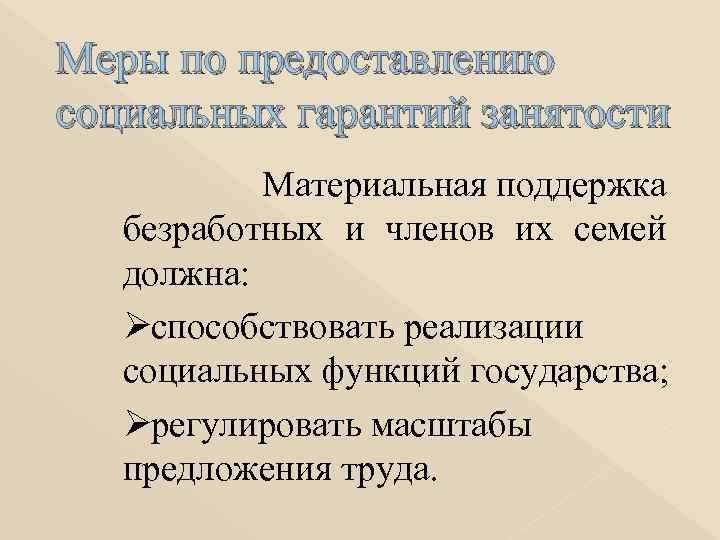 Меры по предоставлению социальных гарантий занятости

Материальная поддержка безработных и членов их семей должна:

➢способствовать реализации социальных функций государства;

➢регулировать масштабы предложения труда.